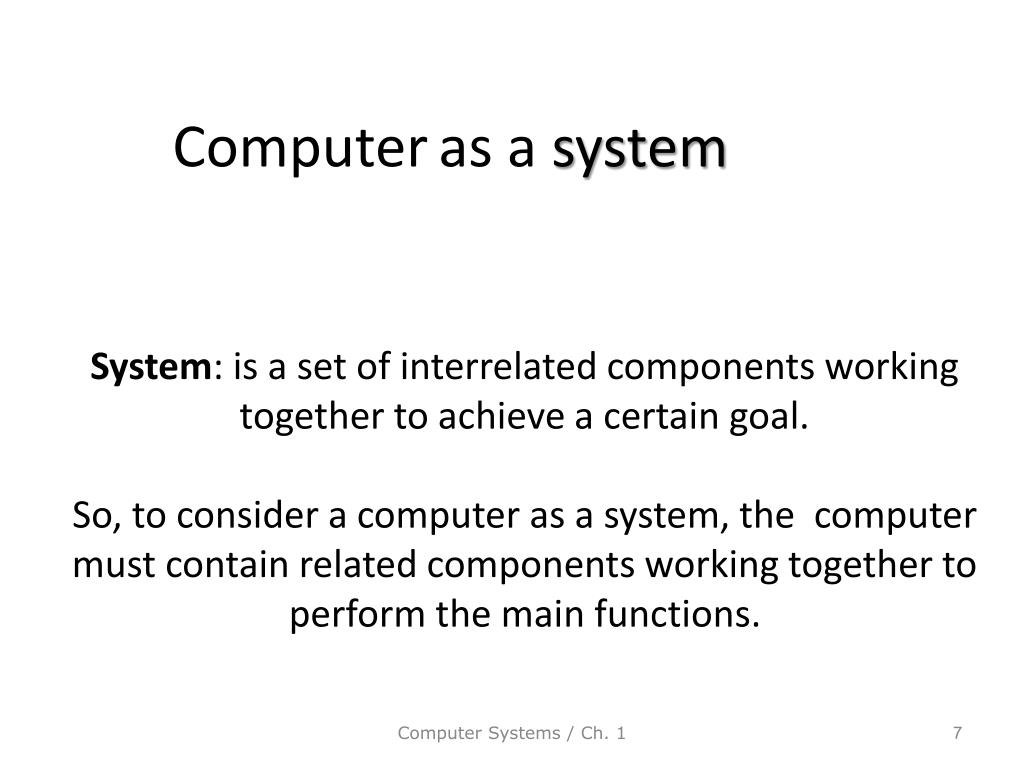 Computer as a system

System: is a set of interrelated components working together to achieve a certain goal.

So, to consider a computer as a system, the computer must contain related components working together to perform the main functions.

Computer Systems / Ch. 1

7